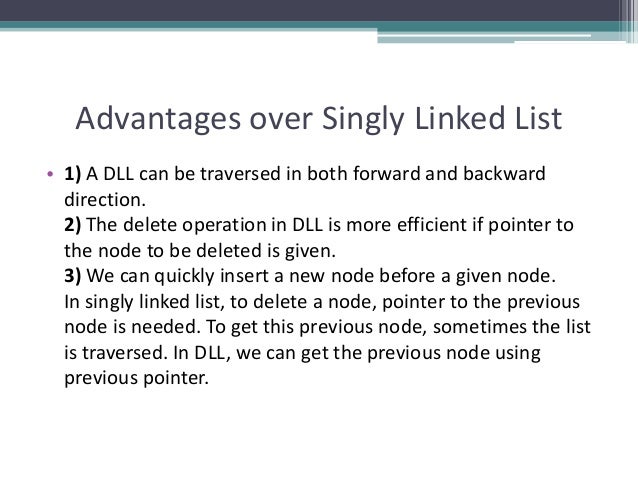 Advantages over Singly Linked List

• 1) A DLL can be traversed in both forward and backward direction.
2) The delete operation in DLL is more efficient if pointer to the node to be deleted is given.
3) We can quickly insert a new node before a given node.
In singly linked list, to delete a node, pointer to the previous node is needed. To get this previous node, sometimes the list is traversed. In DLL, we can get the previous node using previous pointer.